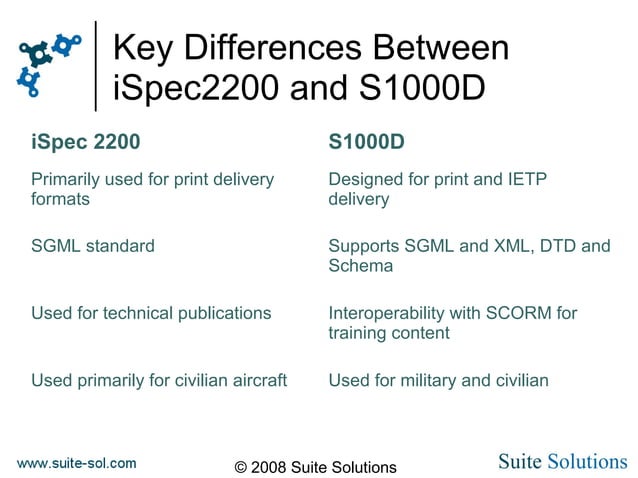 Key Differences Between iSpec2200 and S1000D

iSpec 2200

Primarily used for print delivery formats

SGML standard

Used for technical publications

Used primarily for civilian aircraft

S1000D

Designed for print and IETP delivery

Supports SGML and XML, DTD and Schema

Interoperability with SCORM for training content

Used for military and civilian

www.suite-sol.com

© 2008 Suite Solutions

Suite Solutions